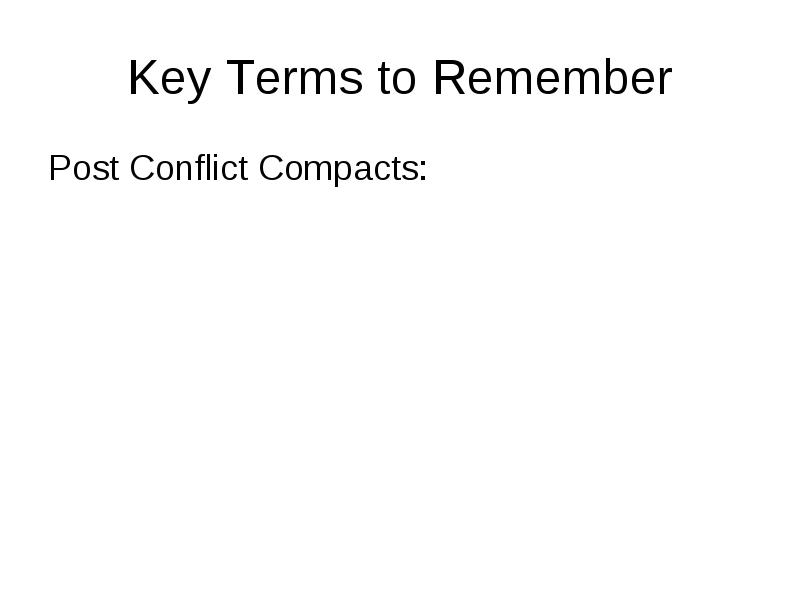 Key Terms to Remember

Post Conflict Compacts: